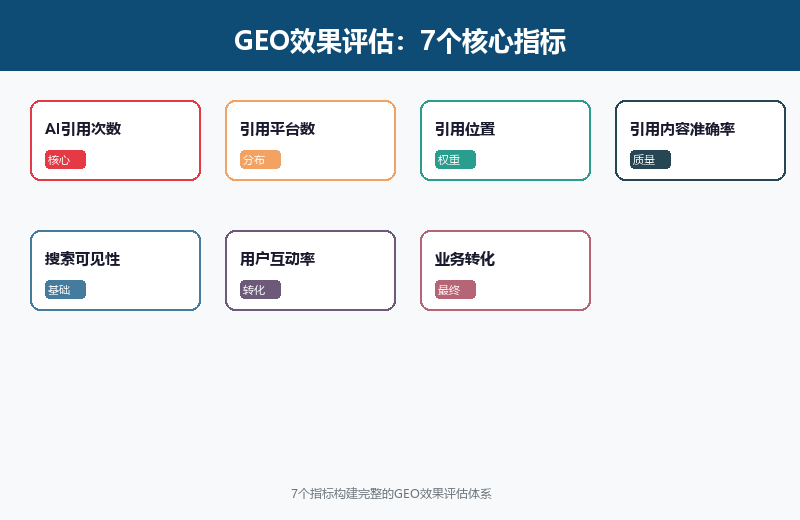 GEO效果评估：7个核心指标

AI引用次数
核心

引用平台数
分布

引用位置
权重

引用内容准确率
质量

搜索可见性
基础

用户互动率
转化

业务转化
最终

7个指标构建完整的GEO效果评估体系